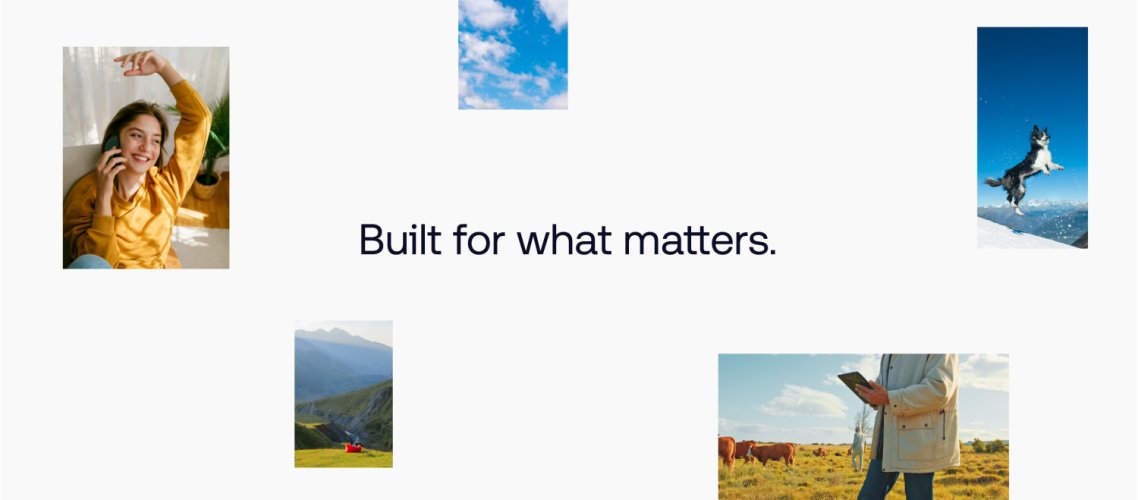 Built for what matters.